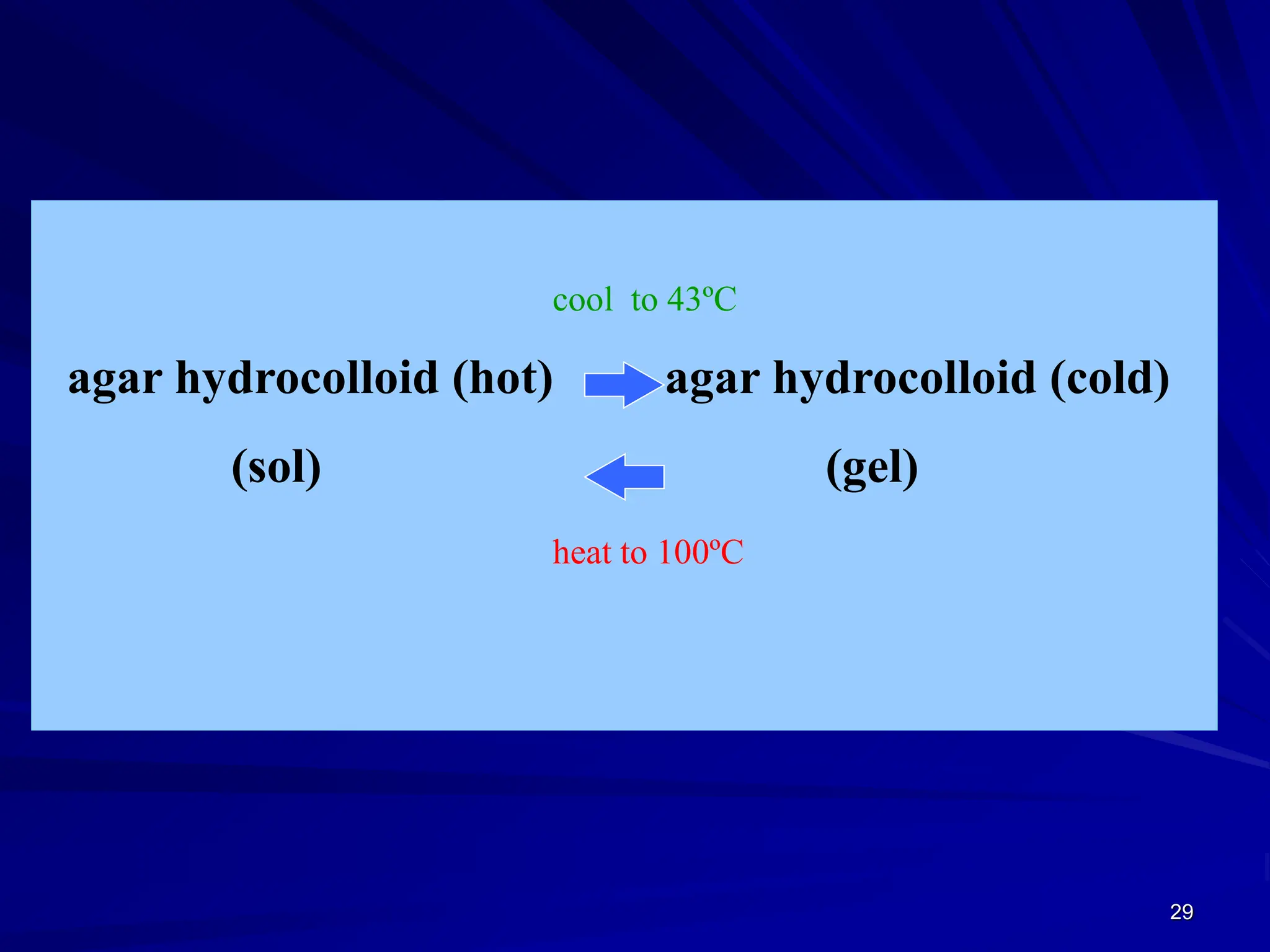 cool to 43ºC

agar hydrocolloid (hot) agar hydrocolloid (cold)

(sol) (gel)

heat to 100ºC

29